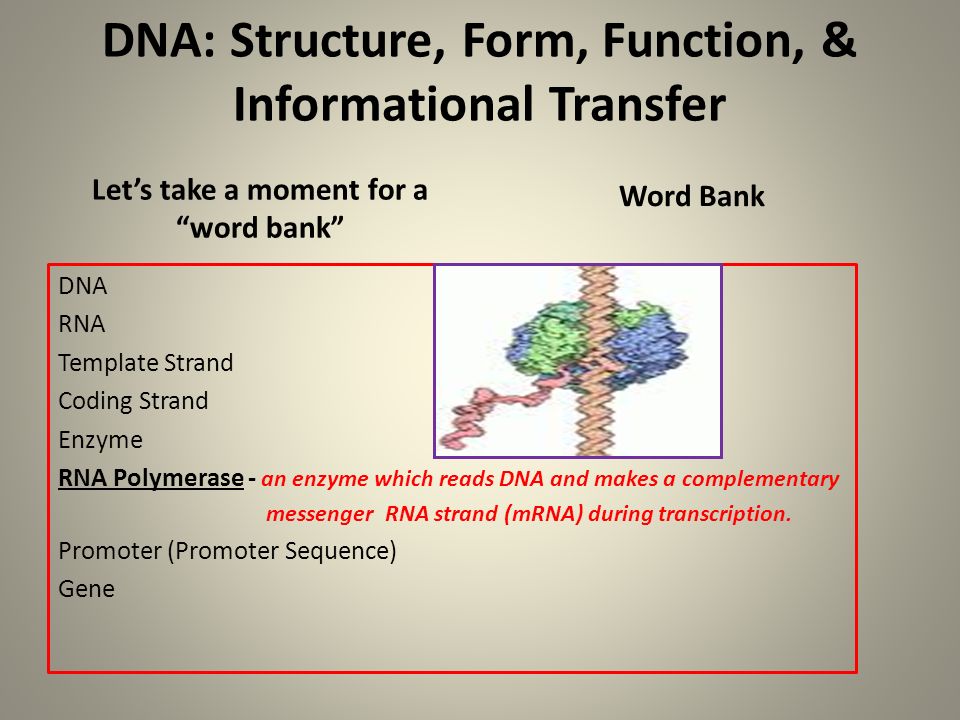 DNA: Structure, Form, Function, & Informational Transfer

Let’s take a moment for a “word bank”

Word Bank

DNA
RNA
Template Strand
Coding Strand
Enzyme
RNA Polymerase - an enzyme which reads DNA and makes a complementary messenger RNA strand (mRNA) during transcription.
Promoter (Promoter Sequence)
Gene